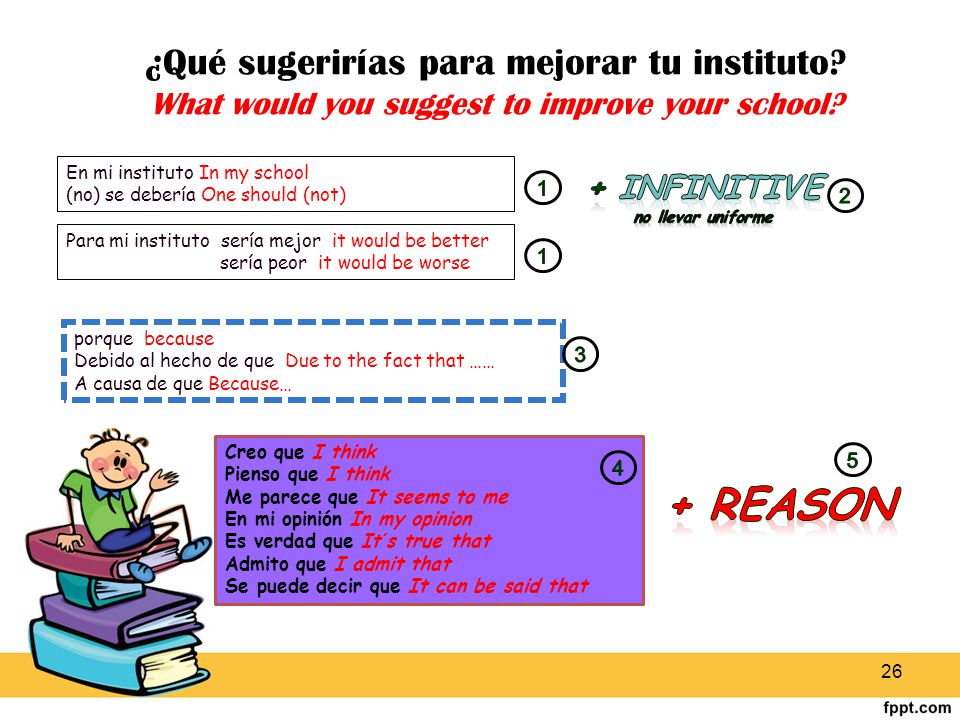 ¿Qué sugerirías para mejorar tu instituto?
What would you suggest to improve your school?

En mi instituto In my school
(no) se debería One should (not)

1

+ INFINITIVE
no llevar uniforme

2

Para mi instituto sería mejor it would be better
sería peor it would be worse

1

porque because
Debido al hecho de que Due to the fact that ……
A causa de que Because…

3

Creo que I think
Pienso que I think
Me parece que It seems to me
En mi opinión In my opinion
Es verdad que It´s true that
Admito que I admit that
Se puede decir que It can be said that

4

5

+ REASON

26

fppt.com